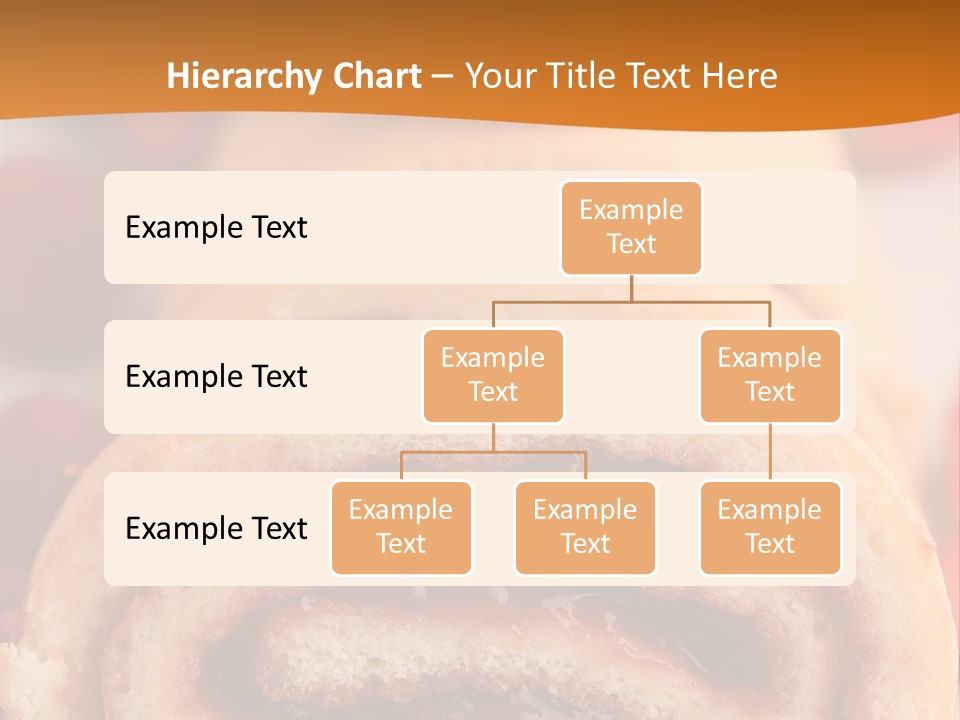 Hierarchy Chart – Your Title Text Here

Example Text

Example Text

Example Text

Example Text

Example Text

Example Text

Example Text

Example Text

Example Text